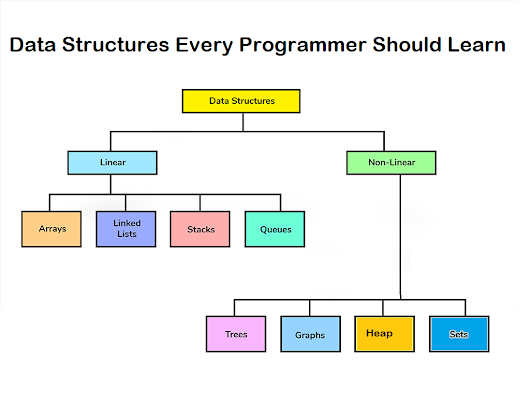 Data Structures Every Programmer Should Learn

Data Structures

Linear

Non-Linear

Arrays

Linked Lists

Stacks

Queues

Trees

Graphs

Heap

Sets